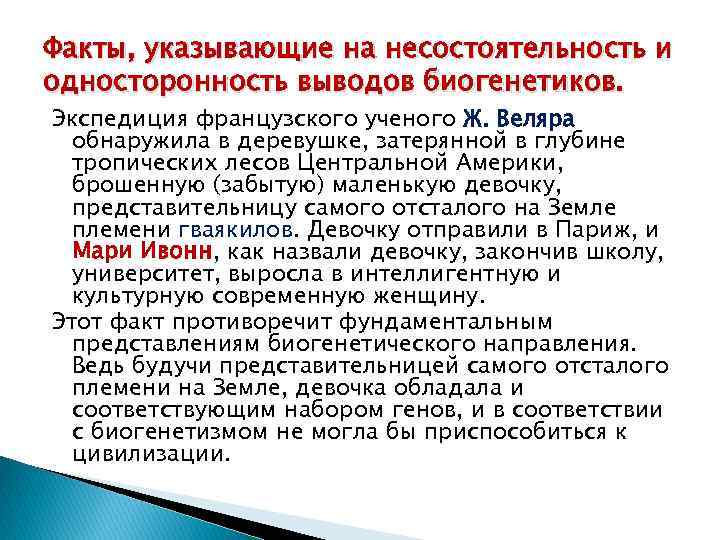 Факты, указывающие на несостоятельность и односторонность выводов биогенетиков.

Экспедиция французского ученого Ж. Веляра обнаружила в деревушке, затерянной в глубине тропических лесов Центральной Америки, брошенную (забытую) маленькую девочку, представительницу самого отсталого на Земле племени гваякилов. Девочку отправили в Париж, и Мари Ивонн, как назвали девочку, закончив школу, университет, выросла в интеллигентную и культурную современную женщину.

Этот факт противоречит фундаментальным представлениям биогенетического направления. Ведь будучи представительницей самого отсталого племени на Земле, девочка обладала и соответствующим набором генов, и в соответствии с биогенетизмом не могла бы приспособиться к цивилизации.